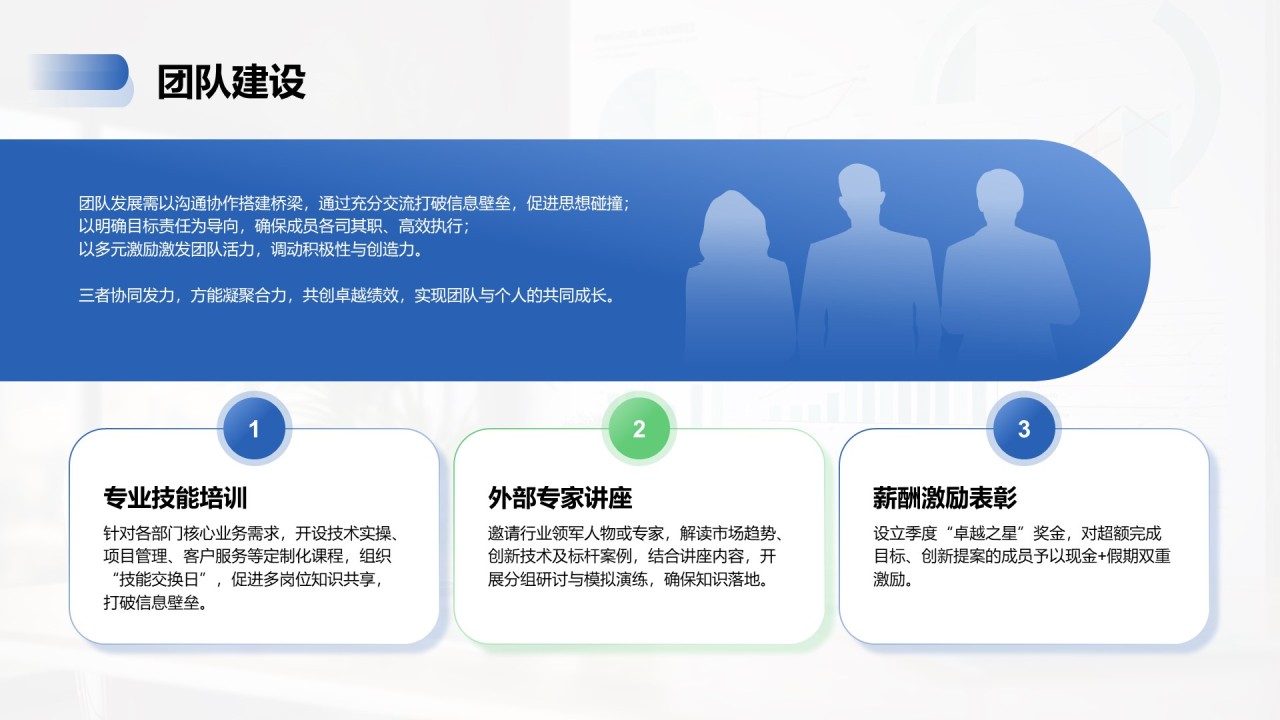 团队建设

团队发展需以沟通协作搭建桥梁，通过充分交流打破信息壁垒，促进思想碰撞；
以明确目标责任为导向，确保成员各司其职、高效执行；
以多元激励激发团队活力，调动积极性与创造力。

三者协同发力，方能凝聚合力，共创卓越绩效，实现团队与个人的共同成长。

1

专业技能培训

针对各部门核心业务需求，开设技术实操、项目管理、客户服务等定制化课程，组织“技能交换日”，促进多岗位知识共享，打破信息壁垒。

2

外部专家讲座

邀请行业领军人物或专家，解读市场趋势、创新技术及标杆案例，结合讲座内容，开展分组研讨与模拟演练，确保知识落地。

3

薪酬激励表彰

设立季度“卓越之星”奖金，对超额完成目标、创新提案的成员予以现金+假期双重激励。